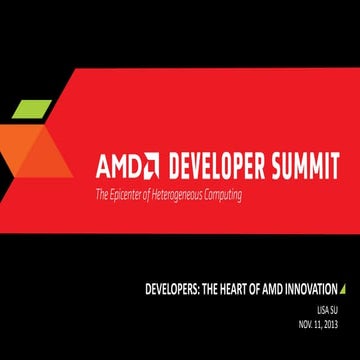 AMD DEVELOPER SUMMIT
The Epicenter of Heterogeneous Computing

DEVELOPERS: THE HEART OF AMD INNOVATION
LISA SU
NOV. 11, 2013